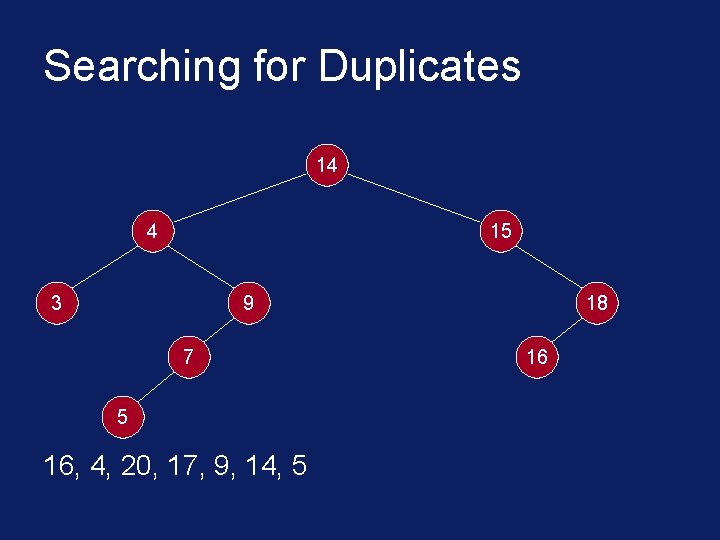 Searching for Duplicates

14
4
15
3
9
18
7
16
5

16, 4, 20, 17, 9, 14, 5